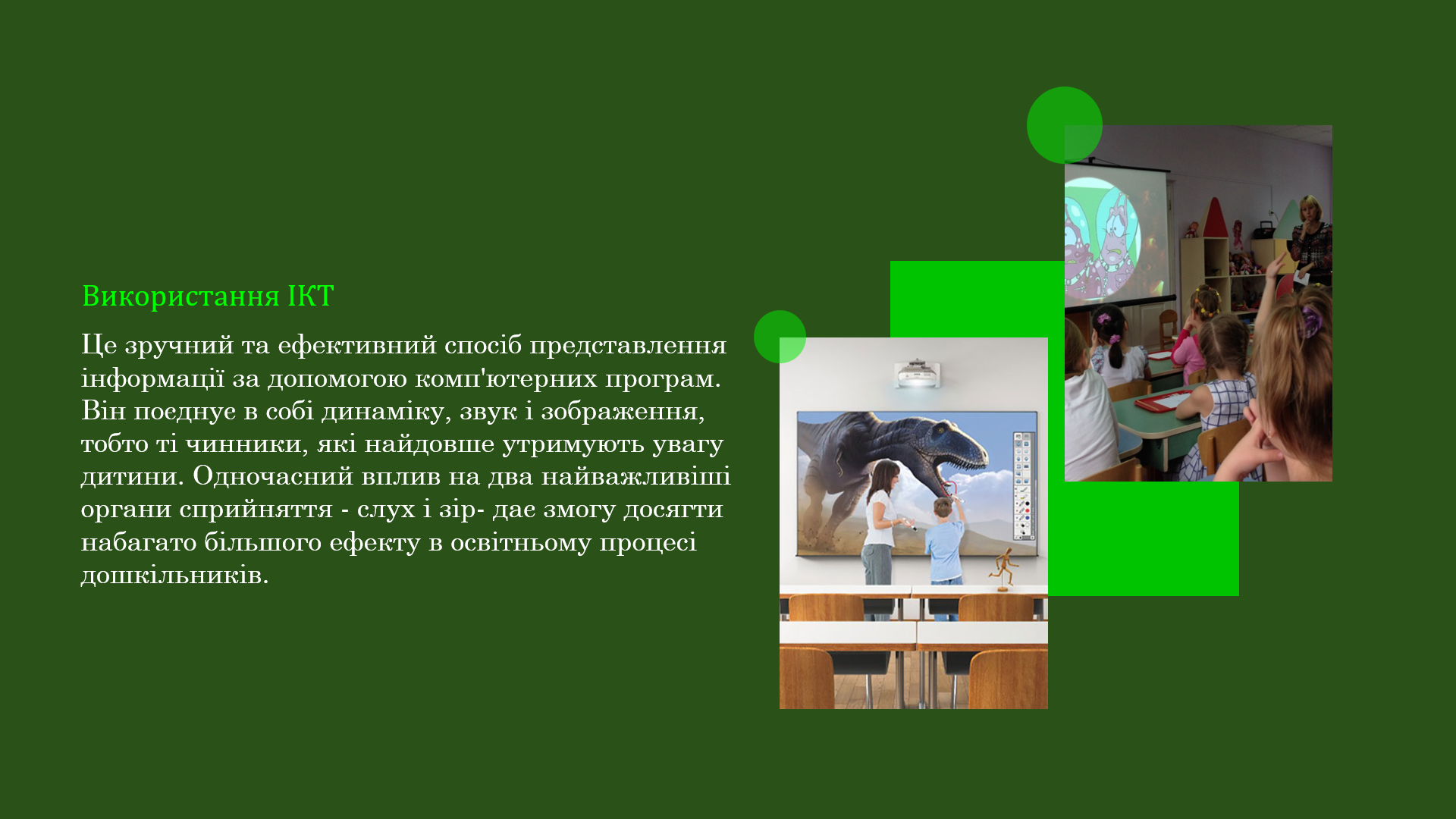 Використання ІКТ

Це зручний та ефективний спосіб представлення інформації за допомогою комп'ютерних програм. Він поєднує в собі динаміку, звук і зображення, тобто ті чинники, які найдовше утримують увагу дитини. Одночасний вплив на два найважливіші органи сприйняття - слух і зір- дає змогу досягти набагато більшого ефекту в освітньому процесі дошкільників.